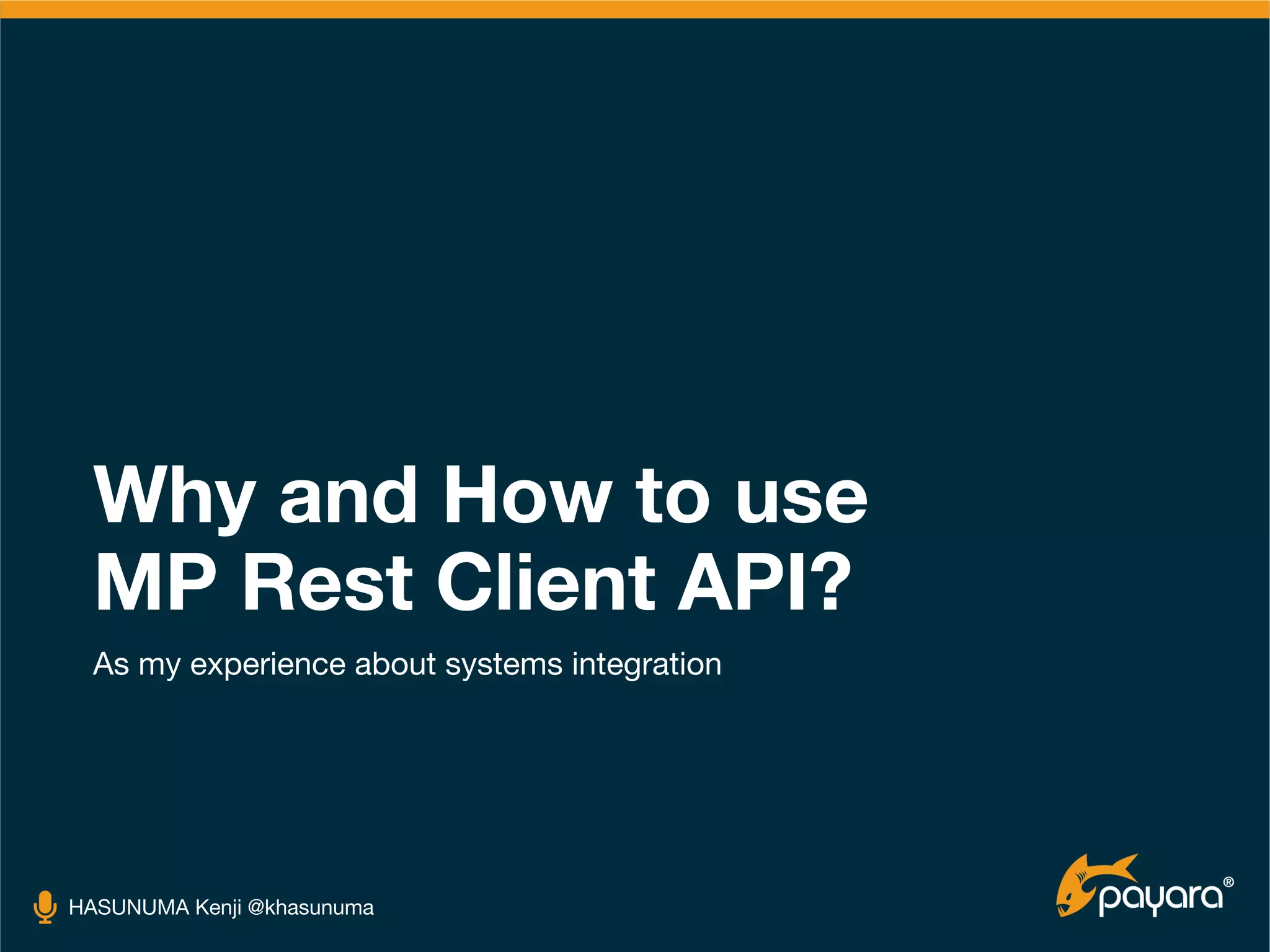 Why and How to use MP Rest Client API?

As my experience about systems integration

HASUNUMA Kenji @khasunuma

payara®